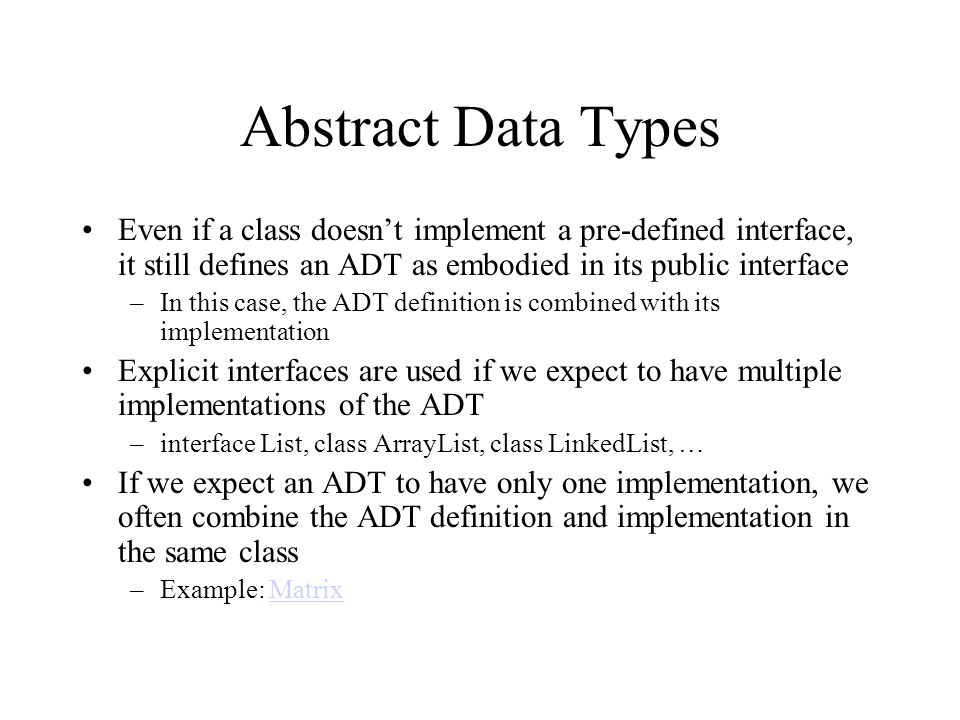 Abstract Data Types

• Even if a class doesn’t implement a pre-defined interface, it still defines an ADT as embodied in its public interface
– In this case, the ADT definition is combined with its implementation

• Explicit interfaces are used if we expect to have multiple implementations of the ADT
– interface List, class ArrayList, class LinkedList, …

• If we expect an ADT to have only one implementation, we often combine the ADT definition and implementation in the same class
– Example: Matrix